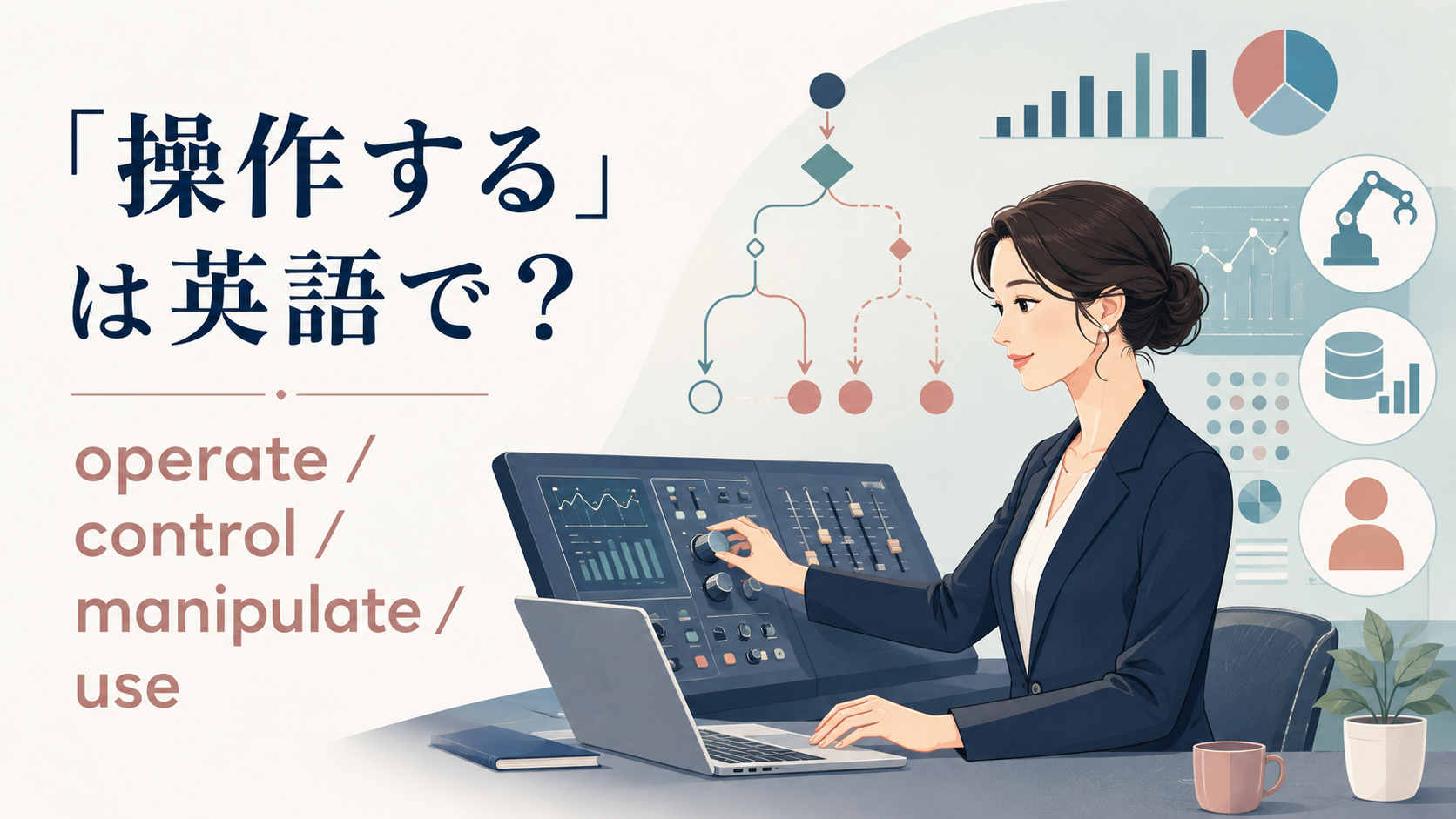 「操作する」は英語で？

operate / control / manipulate / use